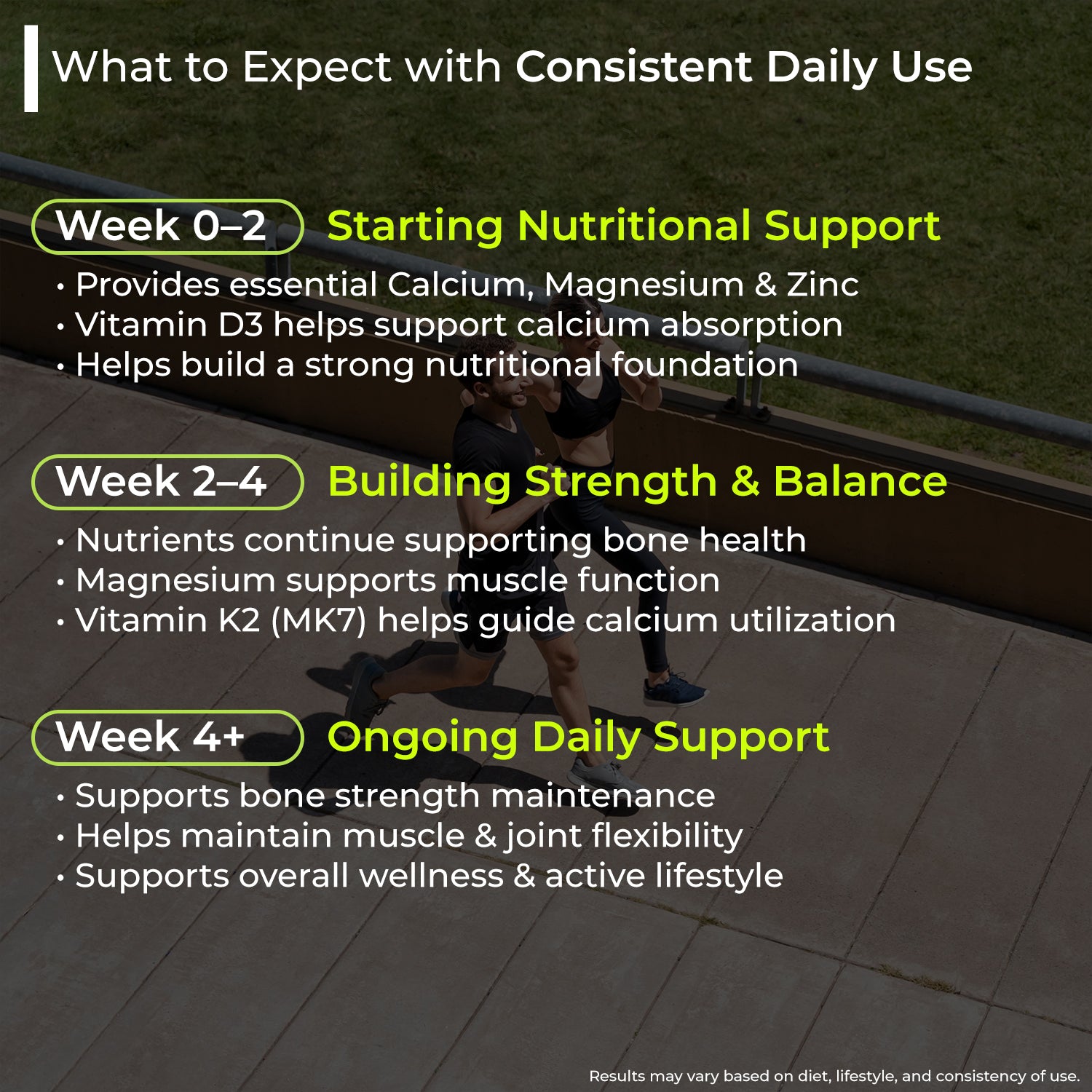 What to Expect with Consistent Daily Use

Week 0–2 Starting Nutritional Support

• Provides essential Calcium, Magnesium & Zinc
• Vitamin D3 helps support calcium absorption
• Helps build a strong nutritional foundation

Week 2–4 Building Strength & Balance

• Nutrients continue supporting bone health
• Magnesium supports muscle function
• Vitamin K2 (MK7) helps guide calcium utilization

Week 4+ Ongoing Daily Support

• Supports bone strength maintenance
• Helps maintain muscle & joint flexibility
• Supports overall wellness & active lifestyle

Results may vary based on diet, lifestyle, and consistency of use.